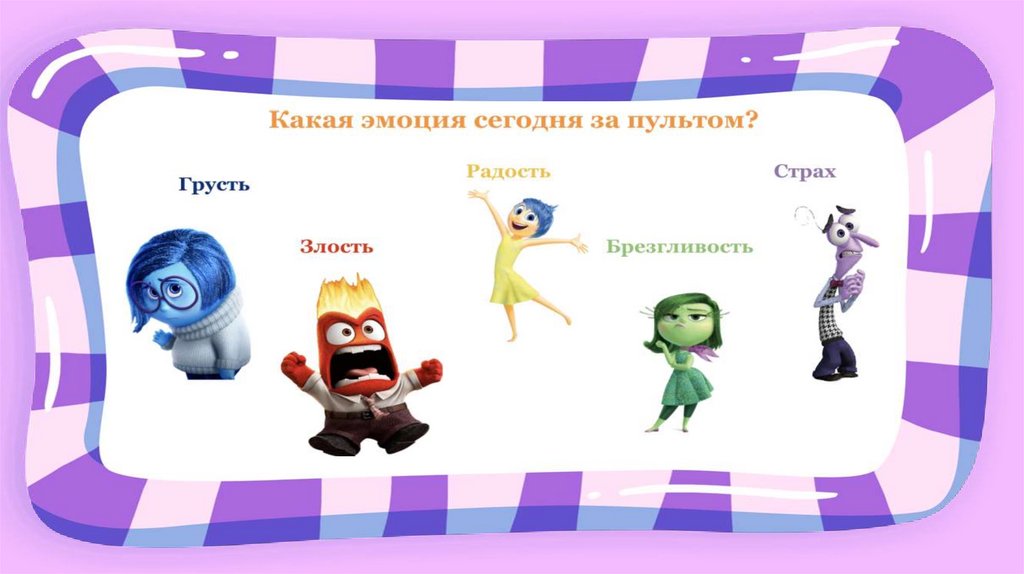 Какая эмоция сегодня за пультом?

Грусть

Злость

Радость

Брезгливость

Страх